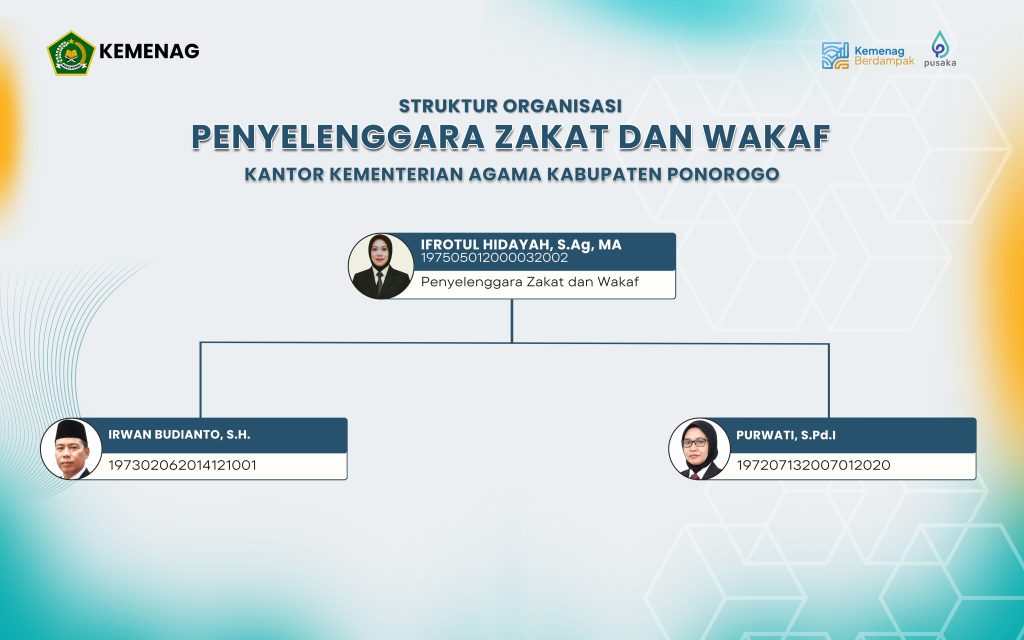 KEMENAG

Kemenag Berdampak

pusaka

STRUKTUR ORGANISASI
PENYELENGGARA ZAKAT DAN WAKAF
KANTOR KEMENTERIAN AGAMA KABUPATEN PONOROGO

IFROTUL HIDAYAH, S.Ag, MA
197505012000032002
Penyelenggara Zakat dan Wakaf

IRWAN BUDIANTO, S.H.
197302062014121001

PURWATI, S.Pd.I
197207132007012020